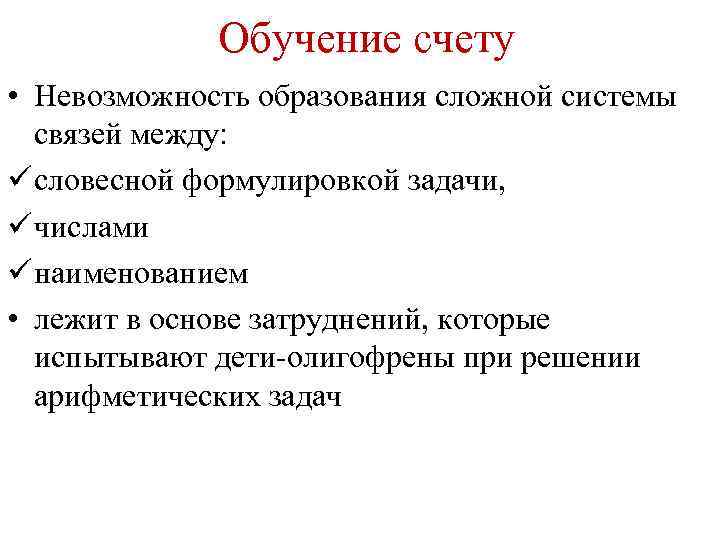 Обучение счету

• Невозможность образования сложной системы связей между:

✓ словесной формулировкой задачи,

✓ числами

✓ наименованием

• лежит в основе затруднений, которые испытывают дети-олигофрены при решении арифметических задач